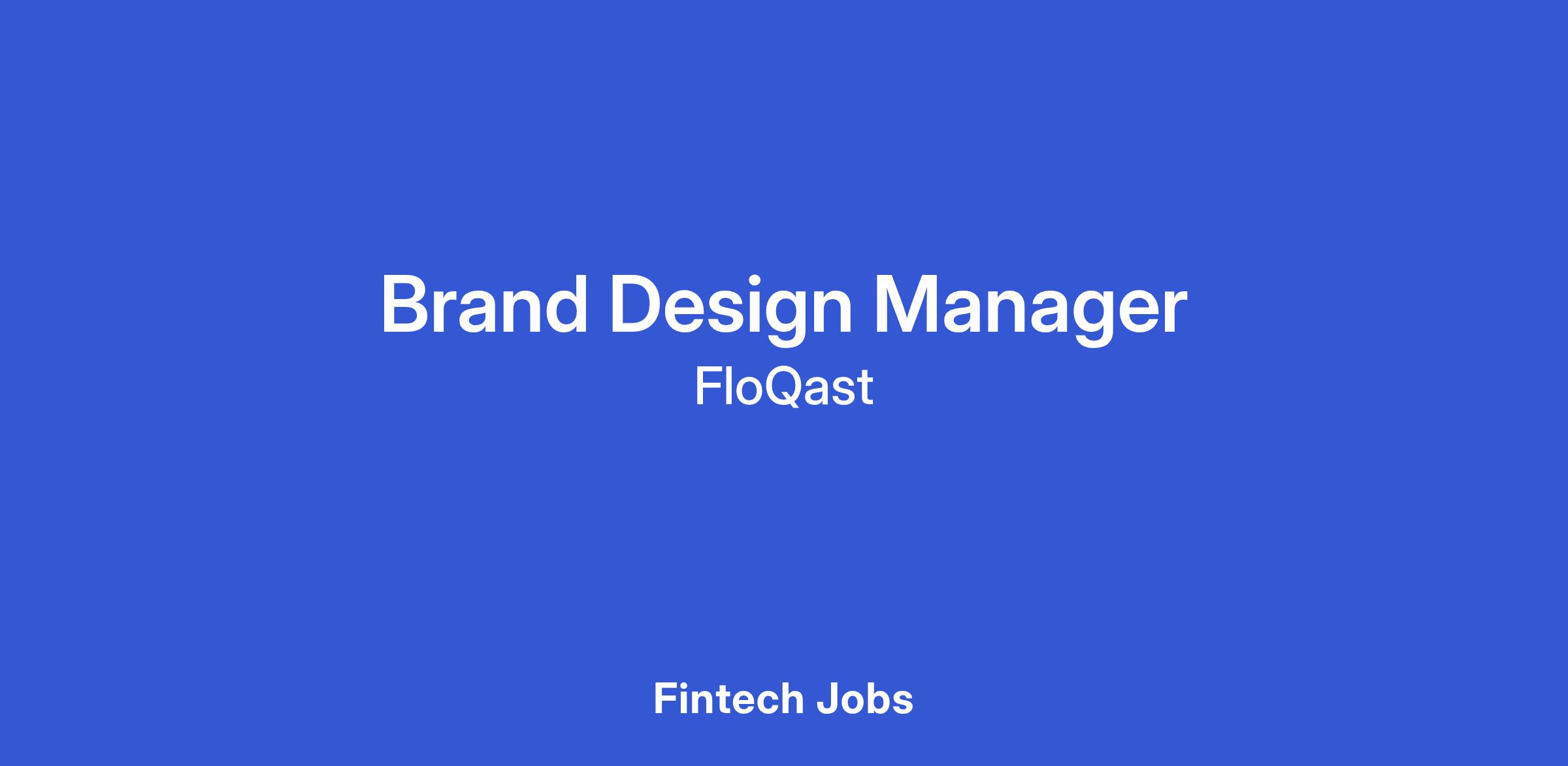 Brand Design Manager
FloQast

Fintech Jobs